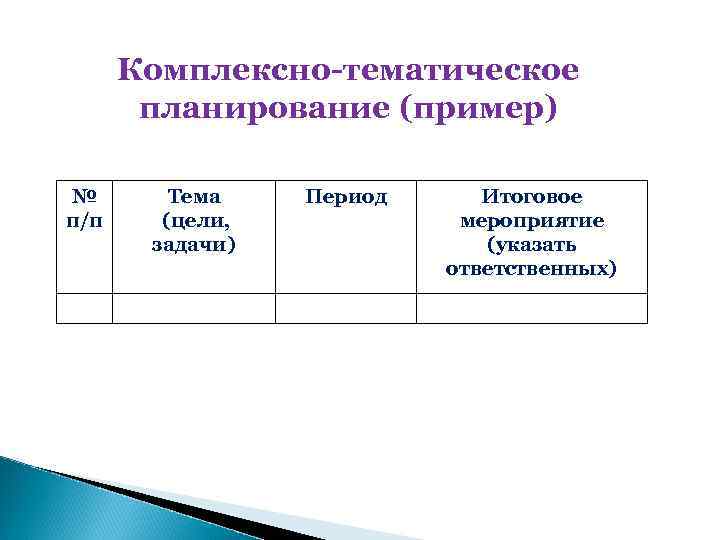 Комплексно-тематическое планирование (пример)

| № п/п | Тема (цели, задачи) | Период | Итоговое мероприятие (указать ответственных) |
|---|---|---|---|
| | | | |